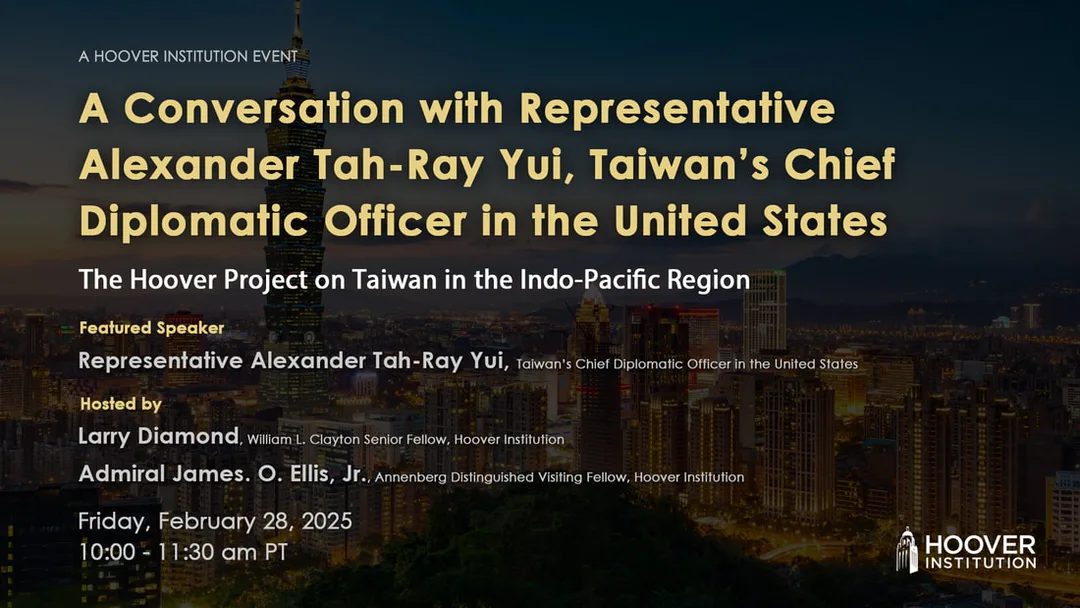 A HOOVER INSTITUTION EVENT

A Conversation with Representative Alexander Tah-Ray Yui, Taiwan's Chief Diplomatic Officer in the United States

The Hoover Project on Taiwan in the Indo-Pacific Region

Featured Speaker

Representative Alexander Tah-Ray Yui, Taiwan's Chief Diplomatic Officer in the United States

Hosted by

Larry Diamond, William L. Clayton Senior Fellow, Hoover Institution

Admiral James. O. Ellis, Jr., Annenberg Distinguished Visiting Fellow, Hoover Institution

Friday, February 28, 2025
10:00 - 11:30 am PT

HOOVER INSTITUTION